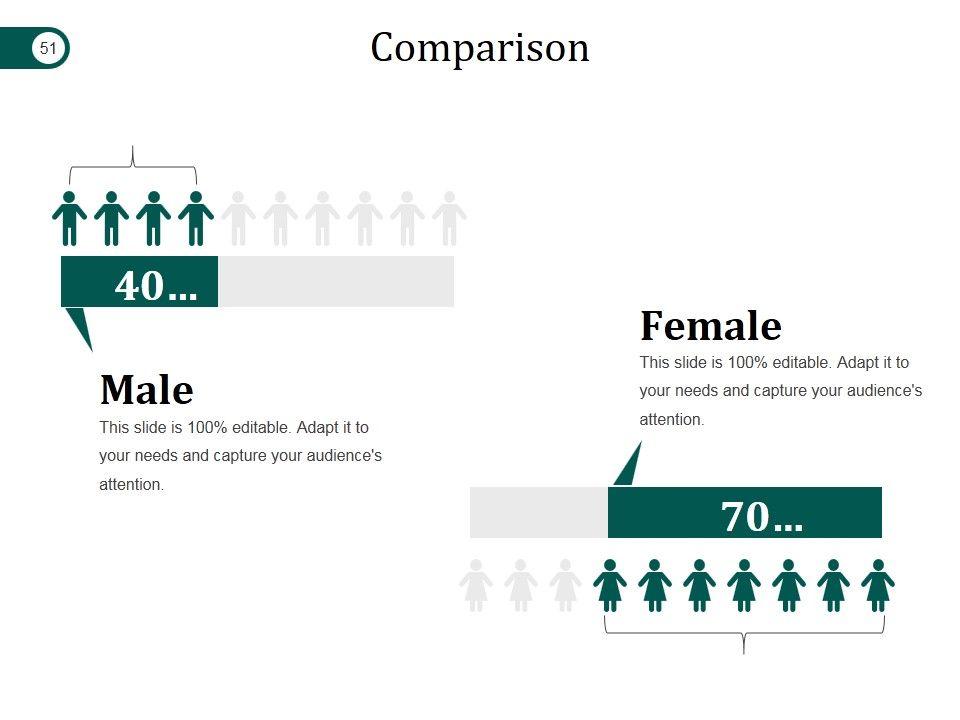 51

Comparison

40...

Male

This slide is 100% editable. Adapt it to your needs and capture your audience's attention.

Female

This slide is 100% editable. Adapt it to your needs and capture your audience's attention.

70...